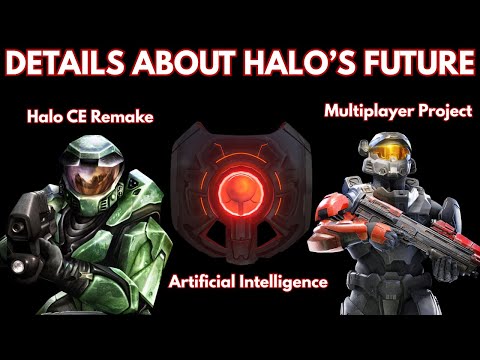 DETAILS ABOUT HALO'S FUTURE

Halo CE Remake

Multiplayer Project

Artificial Intelligence